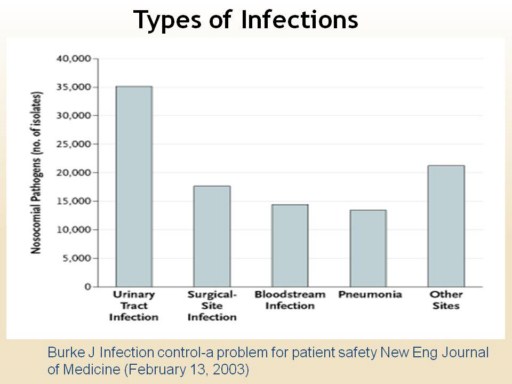 Types of Infections

Nosocomial Pathogens (no. of isolates)

40,000
35,000
30,000
25,000
20,000
15,000
10,000
5,000
0

Urinary Tract Infection
Surgical-Site Infection
Bloodstream Infection
Pneumonia
Other Sites

Burke J Infection control-a problem for patient safety New Eng Journal of Medicine (February 13, 2003)